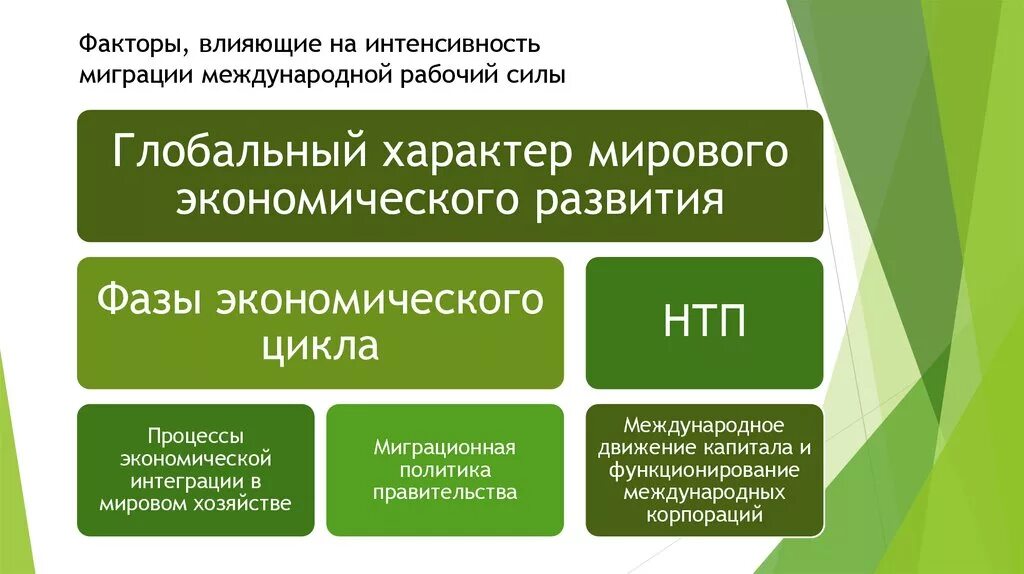 Факторы, влияющие на интенсивность миграции международной рабочий силы

Глобальный характер мирового экономического развития

Фазы экономического цикла

НТП

Процессы экономической интеграции в мировом хозяйстве

Миграционная политика правительства

Международное движение капитала и функционирование международных корпораций